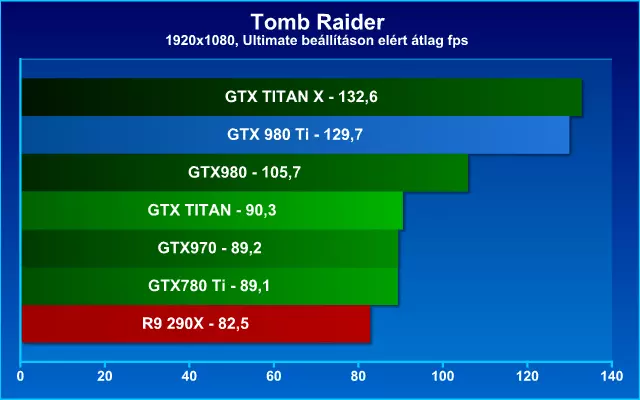 Tomb Raider
1920x1080, Ultimate beállításon elért átlag fps

GTX TITAN X - 132,6
GTX 980 Ti - 129,7
GTX980 - 105,7
GTX TITAN - 90,3
GTX970 - 89,2
GTX780 Ti - 89,1
R9 290X - 82,5

0 20 40 60 80 100 120 140